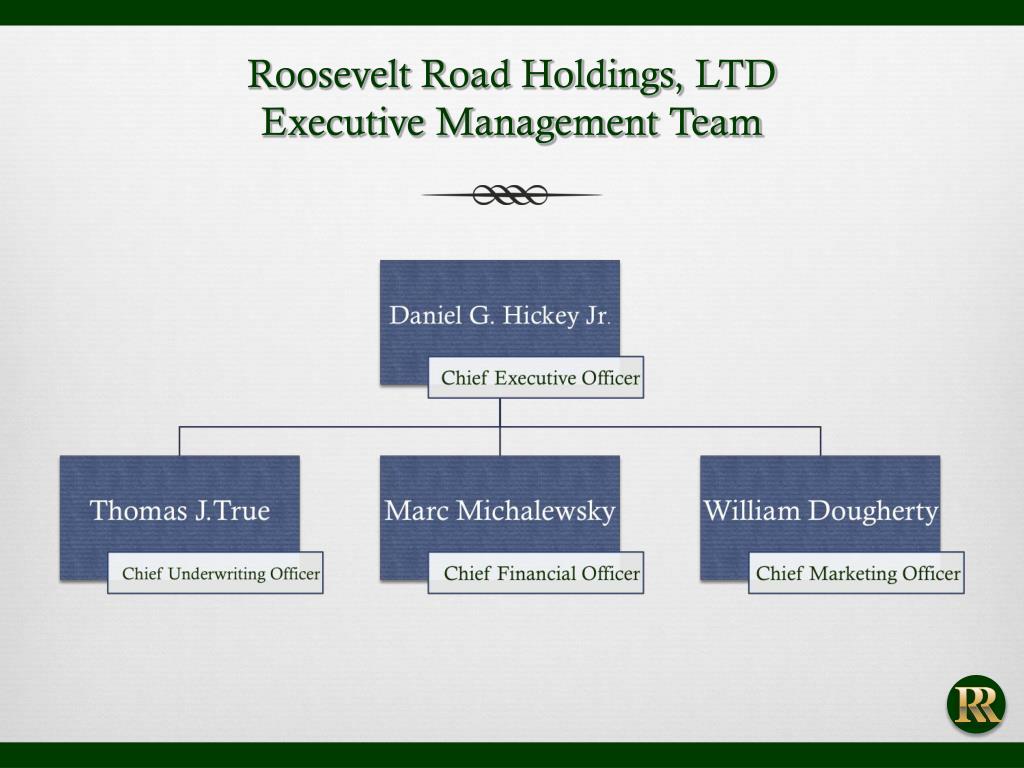 Roosevelt Road Holdings, LTD
Executive Management Team

Daniel G. Hickey Jr.
Chief Executive Officer

Thomas J.True
Chief Underwriting Officer

Marc Michalewsky
Chief Financial Officer

William Dougherty
Chief Marketing Officer

RR